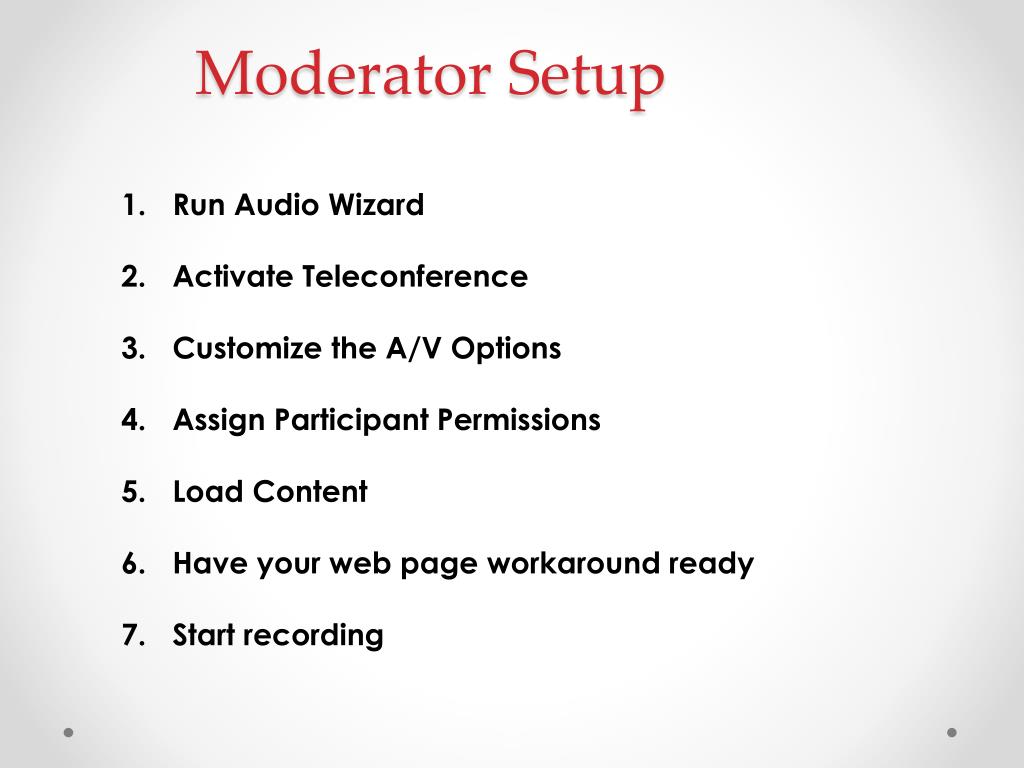 Moderator Setup

1. Run Audio Wizard
2. Activate Teleconference
3. Customize the A/V Options
4. Assign Participant Permissions
5. Load Content
6. Have your web page workaround ready
7. Start recording